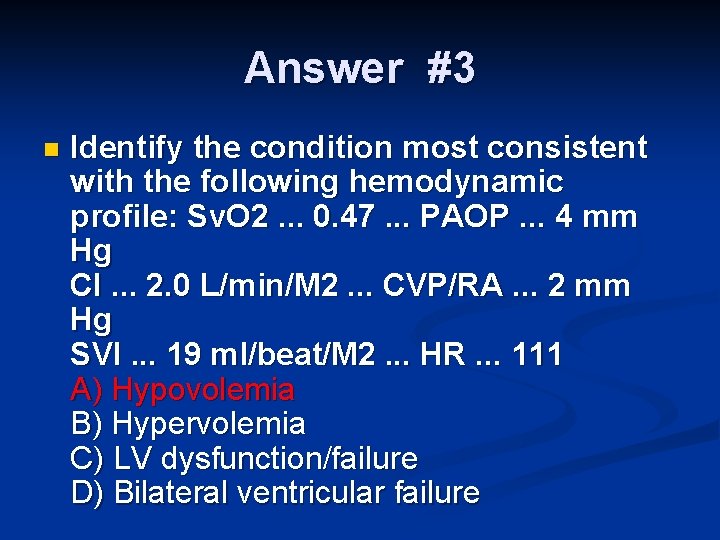 Answer #3

Identify the condition most consistent with the following hemodynamic profile: SvO2 ... 0.47 ... PAOP ... 4 mm Hg
CI ... 2.0 L/min/M2 ... CVP/RA ... 2 mm Hg
SVI ... 19 ml/beat/M2 ... HR ... 111
A) Hypovolemia
B) Hypervolemia
C) LV dysfunction/failure
D) Bilateral ventricular failure